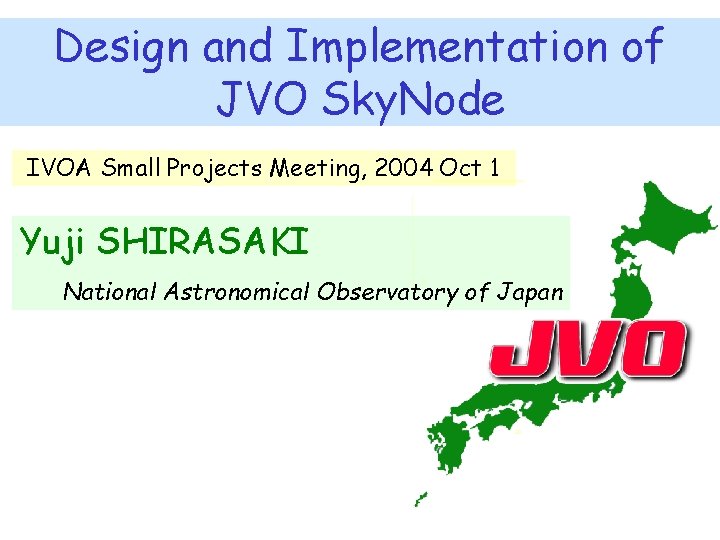 Design and Implementation of JVO SkyNode

IVOA Small Projects Meeting, 2004 Oct 1

Yuji SHIRASAKI

National Astronomical Observatory of Japan

JVO